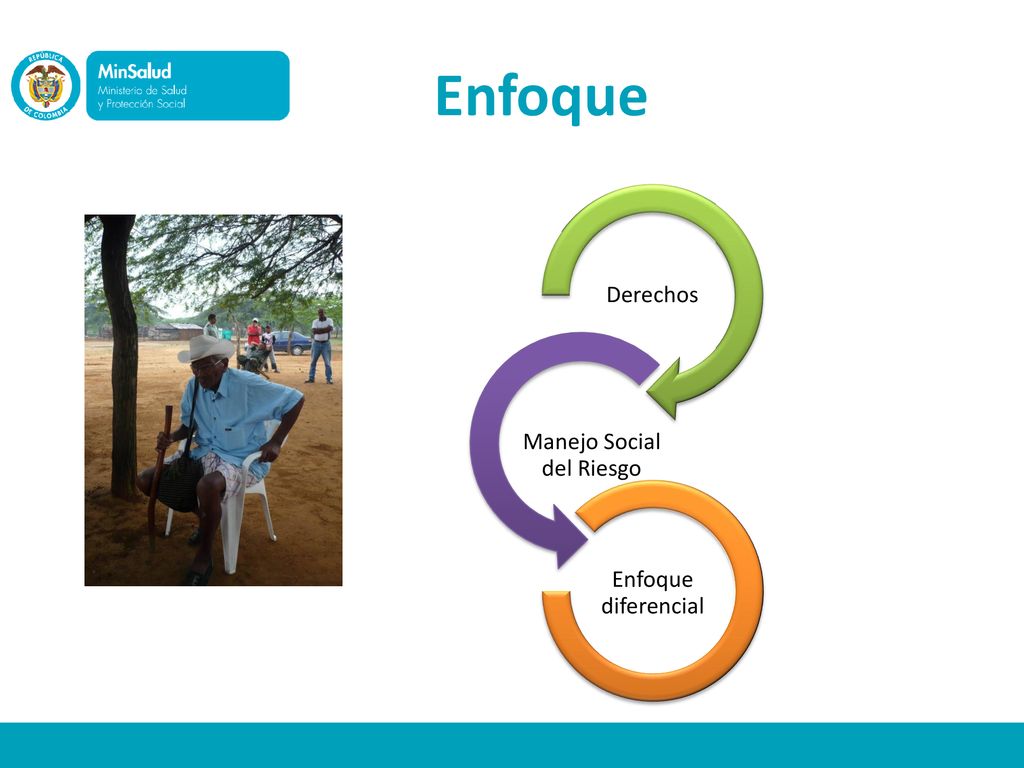 REPÚBLICA DE COLOMBIA

MinSalud
Ministerio de Salud
y Protección Social

Enfoque

Derechos

Manejo Social del Riesgo

Enfoque diferencial